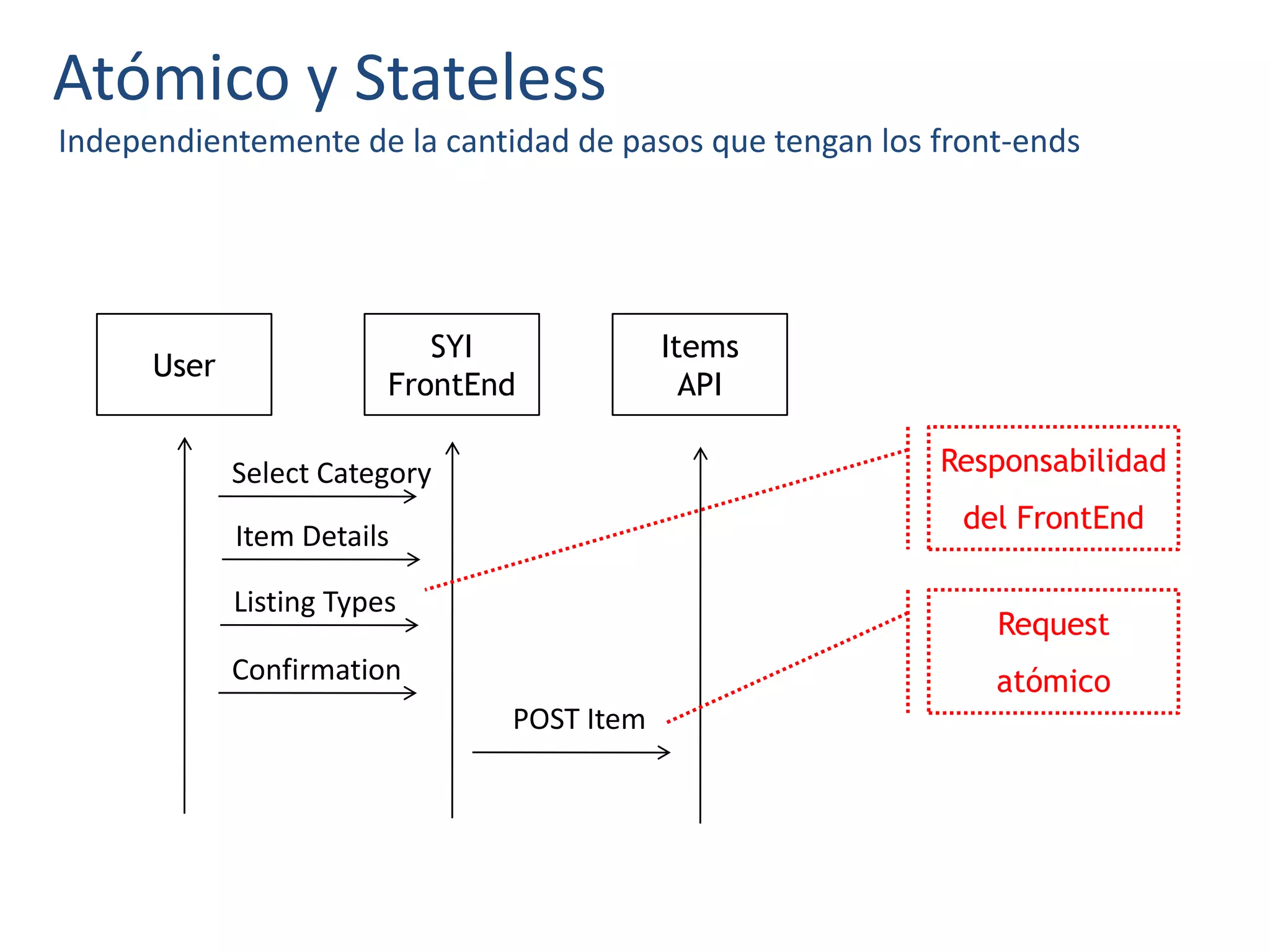 Atómico y Stateless

Independientemente de la cantidad de pasos que tengan los front-ends

User

SYI FrontEnd

Items API

Select Category

Item Details

Listing Types

Confirmation

POST Item

Responsabilidad del FrontEnd

Request atómico